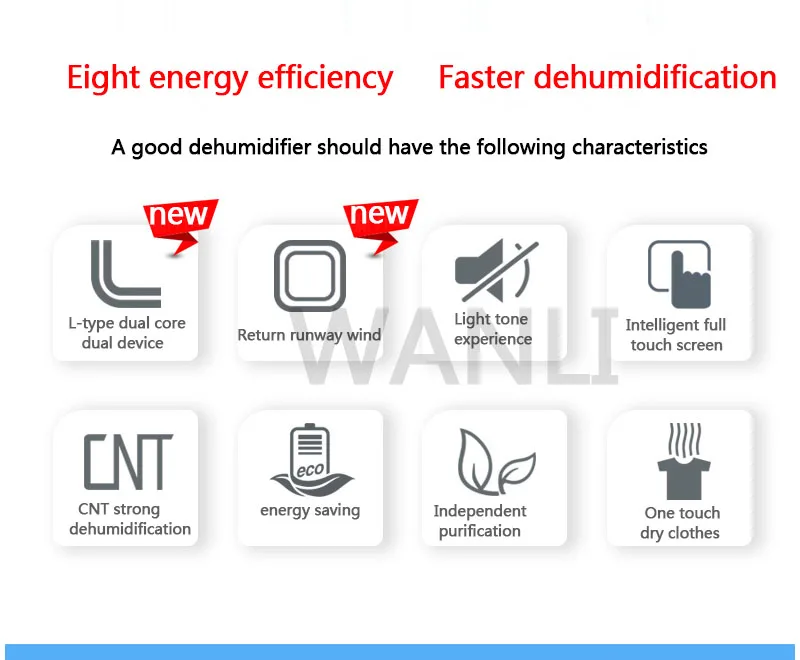 Eight energy efficiency Faster dehumidification

A good dehumidifier should have the following characteristics

new

L-type dual core dual device

new

Return runway wind

Light tone experience

Intelligent full touch screen

WANLI

CNT

CNT strong dehumidification

eco

energy saving

Independent purification

One touch dry clothes